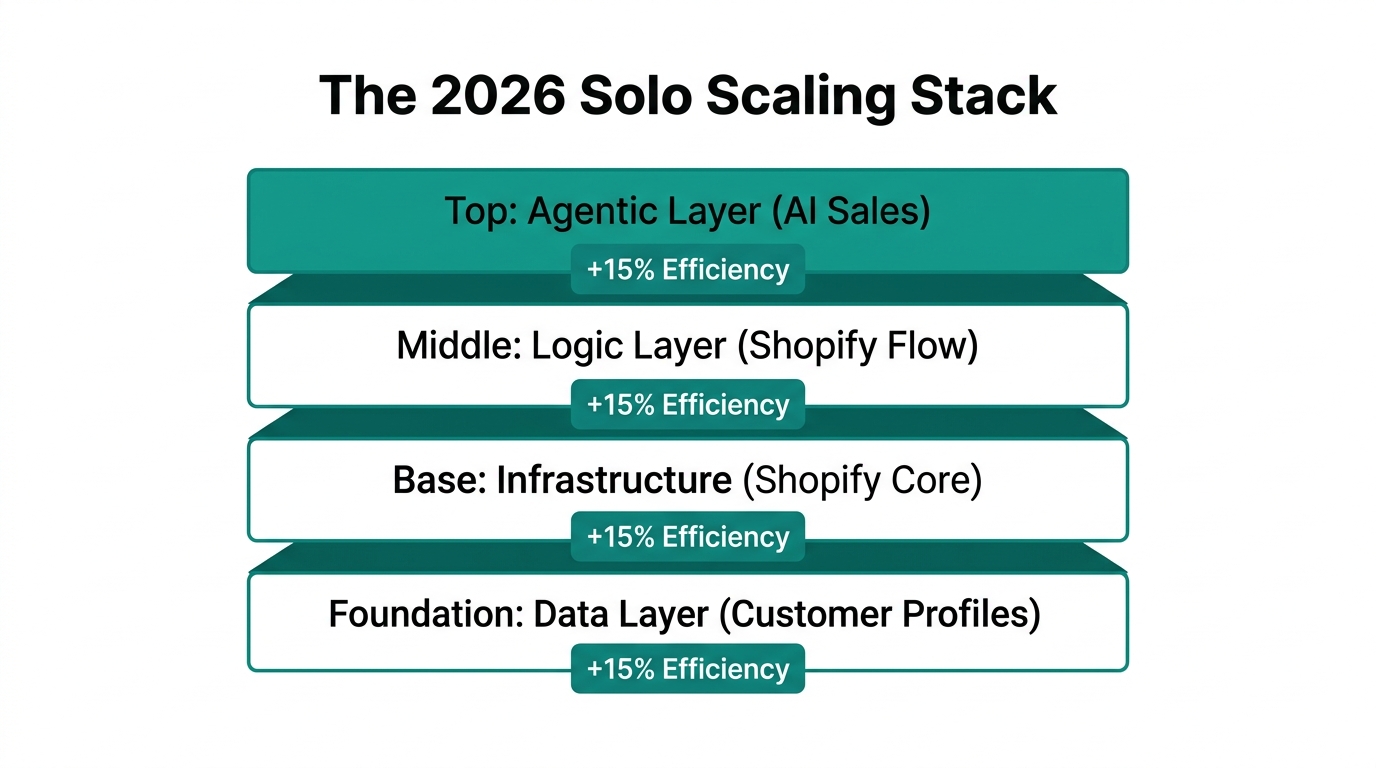 The 2026 Solo Scaling Stack

Top: Agentic Layer (AI Sales)

+15% Efficiency

Middle: Logic Layer (Shopify Flow)

+15% Efficiency

Base: Infrastructure (Shopify Core)

+15% Efficiency

Foundation: Data Layer (Customer Profiles)

+15% Efficiency